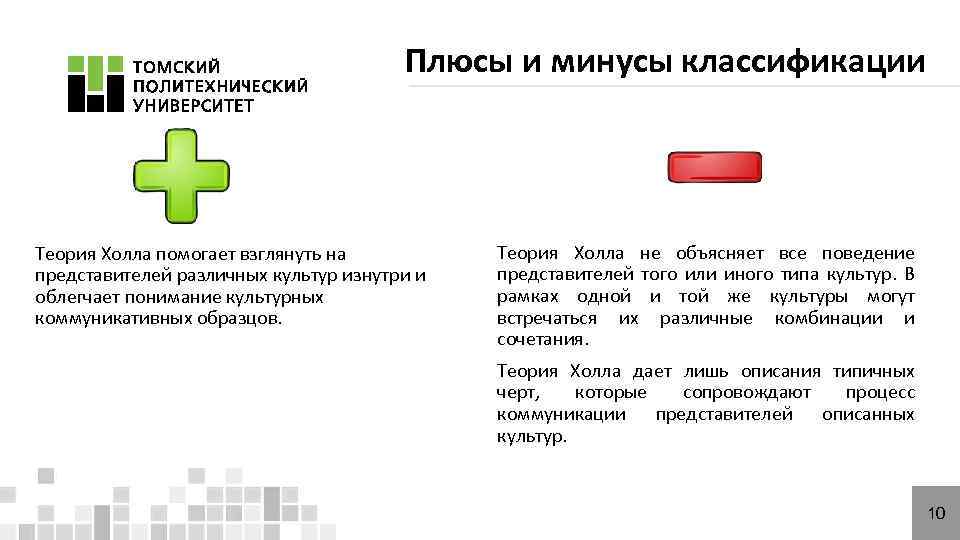 ТОМСКИЙ ПОЛИТЕХНИЧЕСКИЙ УНИВЕРСИТЕТ

Плюсы и минусы классификации

Теория Холла помогает взглянуть на представителей различных культур изнутри и облегчает понимание культурных коммуникативных образцов.

Теория Холла не объясняет все поведение представителей того или иного типа культур. В рамках одной и той же культуры могут встречаться их различные комбинации и сочетания.

Теория Холла дает лишь описания типичных черт, которые сопровождают процесс коммуникации представителей описанных культур.

10